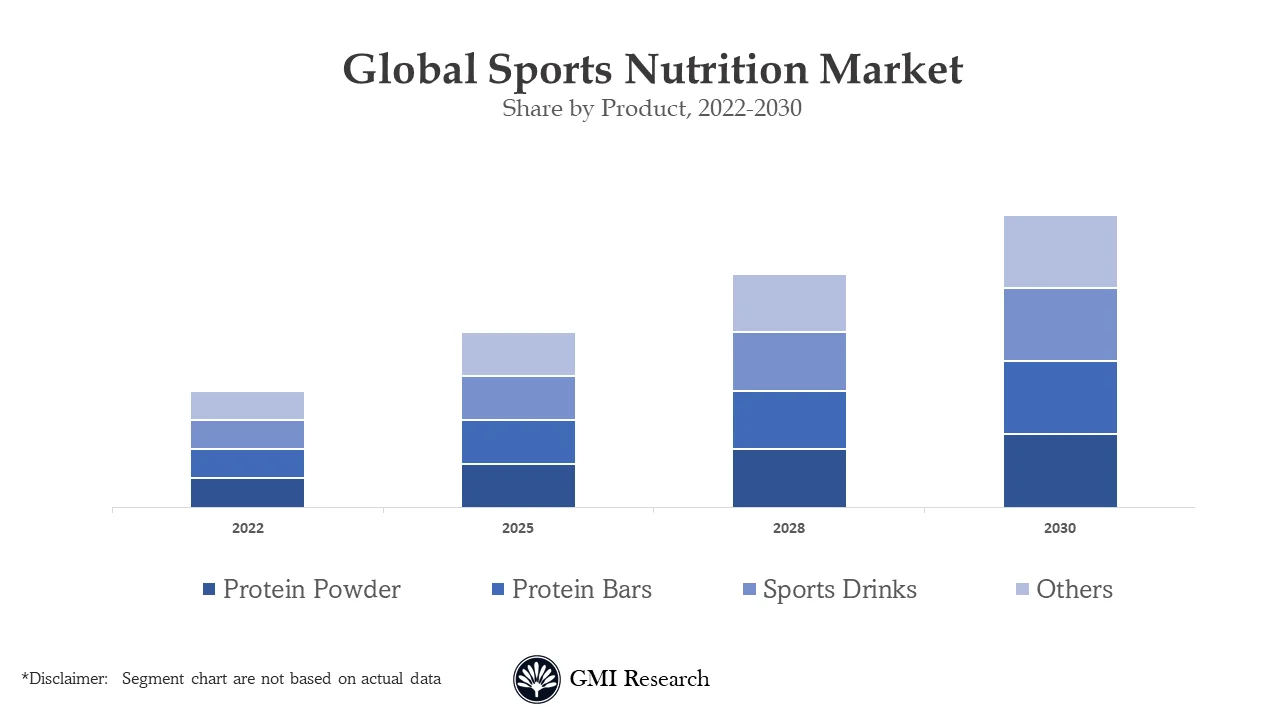 Global Sports Nutrition Market
Share by Product, 2022-2030

2022
2025
2028
2030

Protein Powder
Protein Bars
Sports Drinks
Others

*Disclaimer: Segment chart are not based on actual data

GMI Research